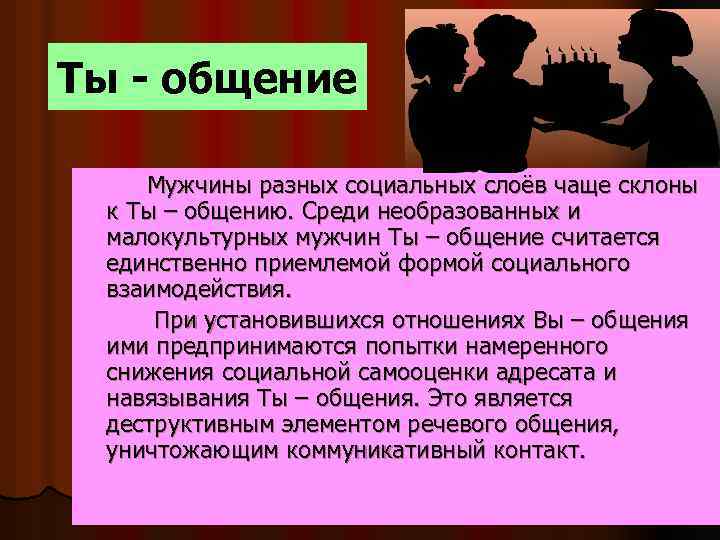 Ты - общение

Мужчины разных социальных слоёв чаще склоны к Ты – общению. Среди необразованных и малокультурных мужчин Ты – общение считается единственно приемлемой формой социального взаимодействия.

При установившихся отношениях Вы – общения ими предпринимаются попытки намеренного снижения социальной самооценки адресата и навязывания Ты – общения. Это является деструктивным элементом речевого общения, уничтожающим коммуникативный контакт.